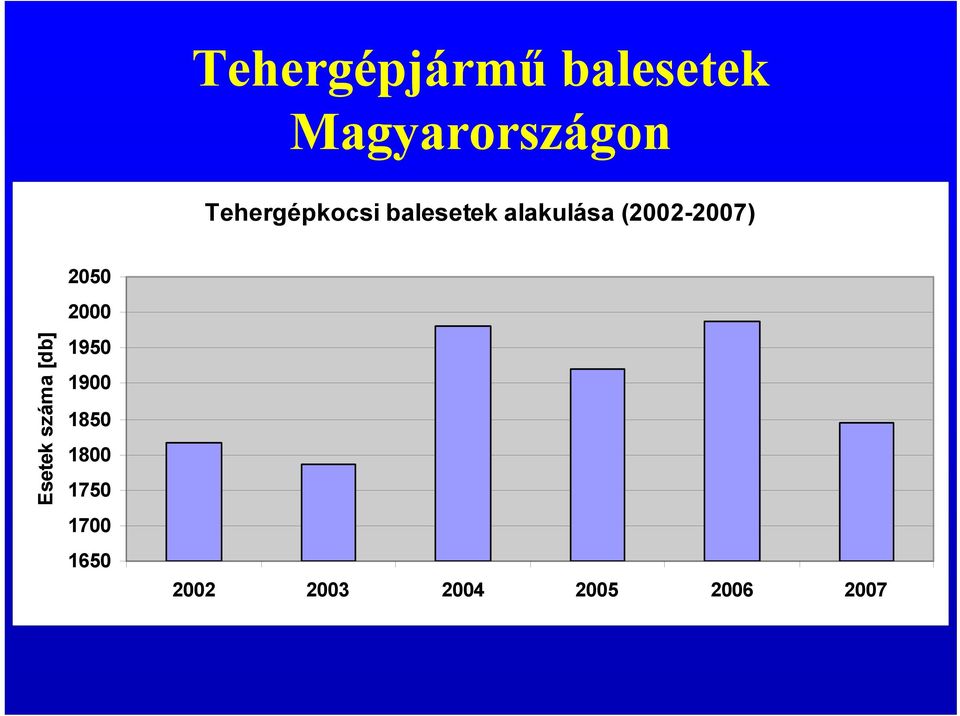 Tehergépjármű balesetek Magyarországon

Tehergépkocsi balesetek alakulása (2002-2007)

Esetek száma [db]

2050
2000
1950
1900
1850
1800
1750
1700
1650

2002 2003 2004 2005 2006 2007